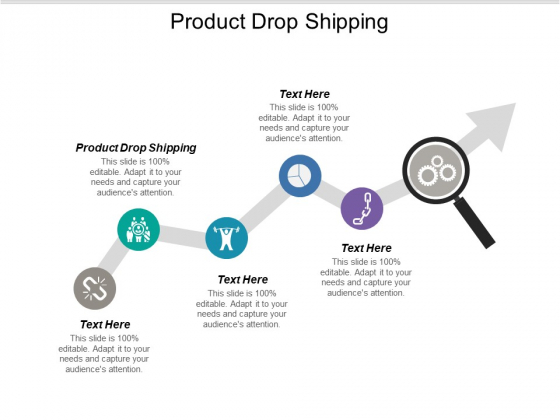 Product Drop Shipping

Text Here
This slide is 100% editable. Adapt it to your needs and capture your audience's attention.

Product Drop Shipping
This slide is 100% editable. Adapt it to your needs and capture your audience's attention.

Text Here
This slide is 100% editable. Adapt it to your needs and capture your audience's attention.

Text Here
This slide is 100% editable. Adapt it to your needs and capture your audience's attention.

Text Here
This slide is 100% editable. Adapt it to your needs and capture your audience's attention.